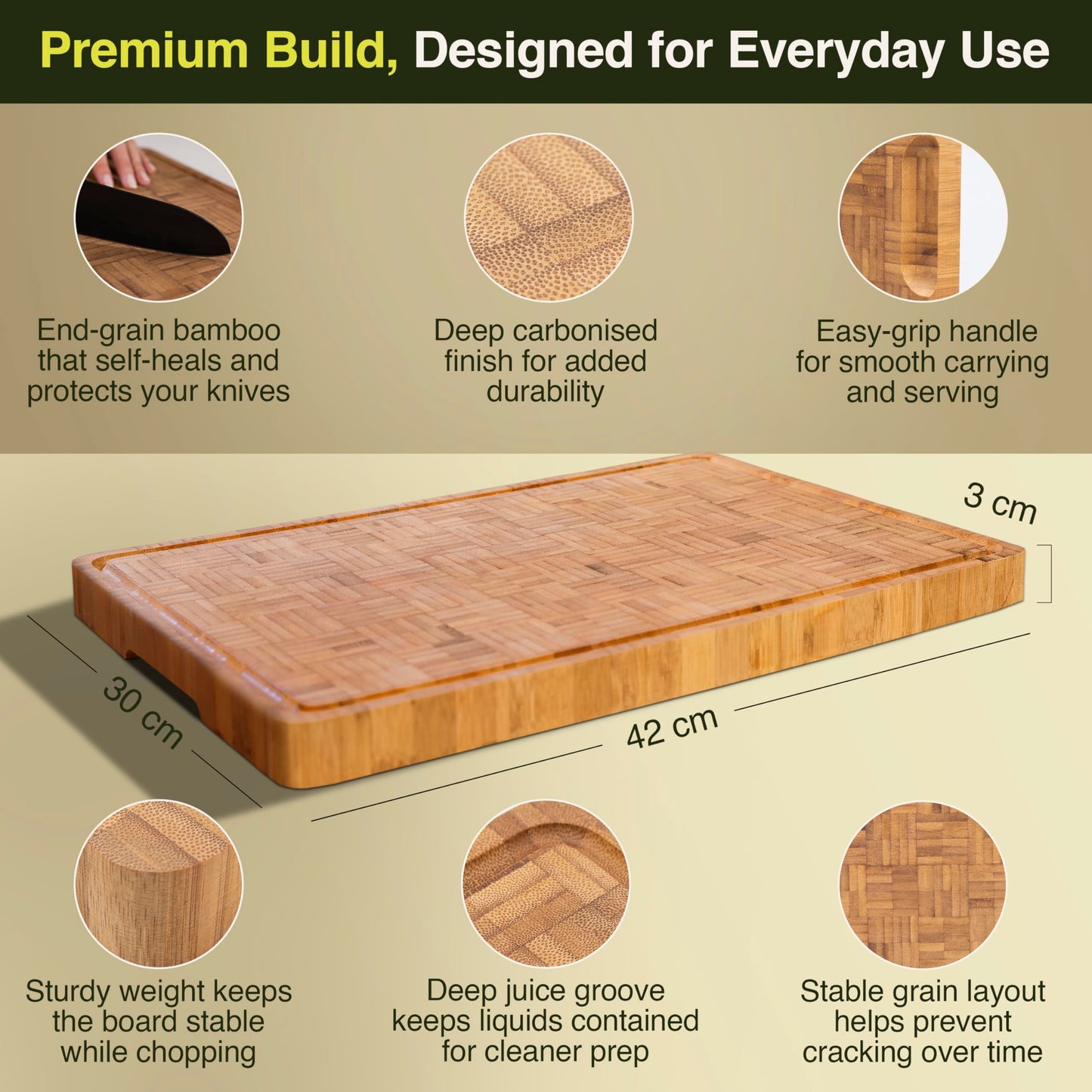 Premium Build, Designed for Everyday Use

End-grain bamboo that self-heals and protects your knives

Deep carbonised finish for added durability

Easy-grip handle for smooth carrying and serving

3 cm

30 cm

42 cm

Sturdy weight keeps the board stable while chopping

Deep juice groove keeps liquids contained for cleaner prep

Stable grain layout helps prevent cracking over time